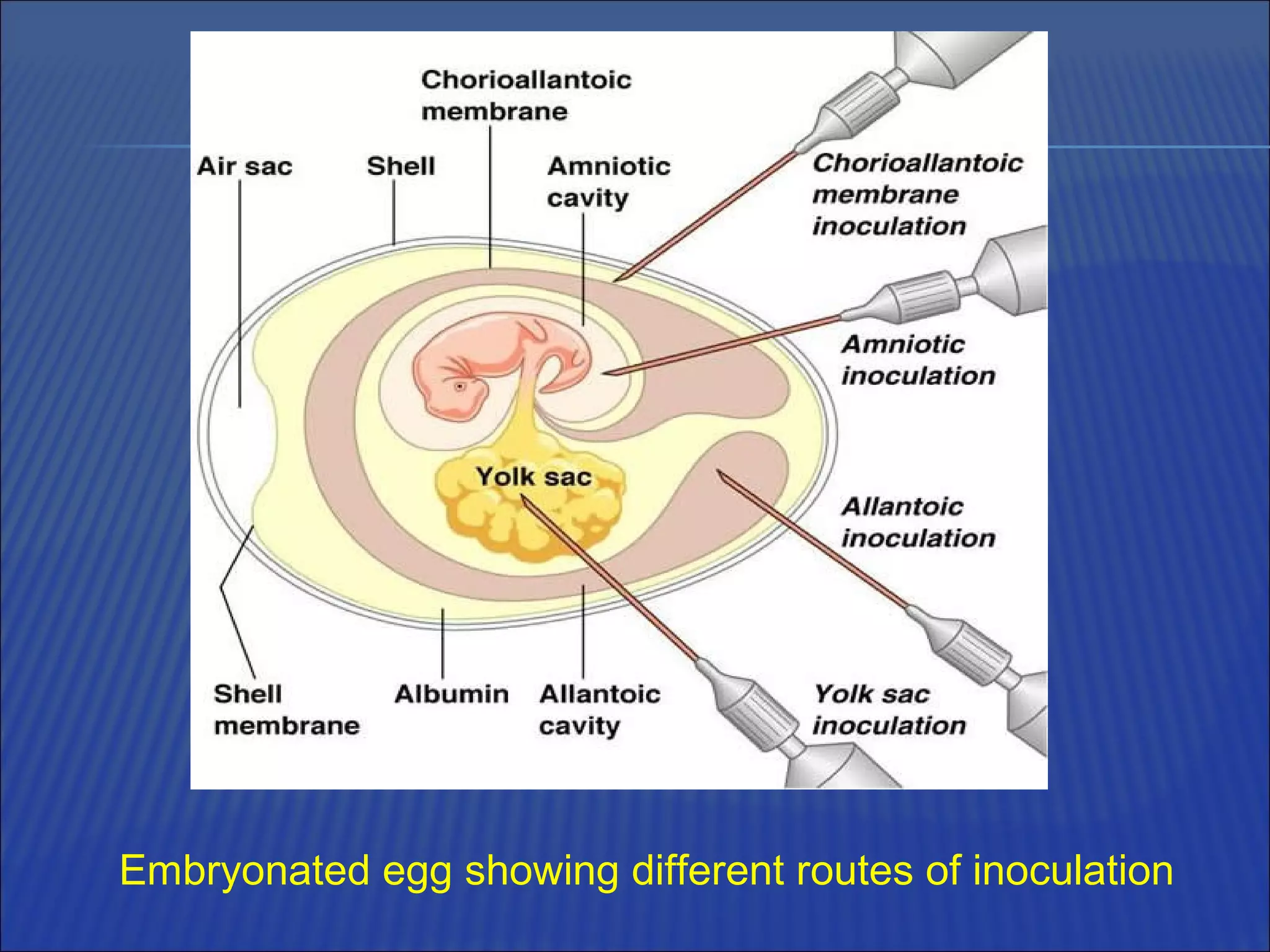 Chorioallantoic membrane

Air sac

Shell

Amniotic cavity

Chorioallantoic membrane inoculation

Amniotic inoculation

Yolk sac

Allantoic inoculation

Shell membrane

Albumin

Allantoic cavity

Yolk sac inoculation

Embryonated egg showing different routes of inoculation